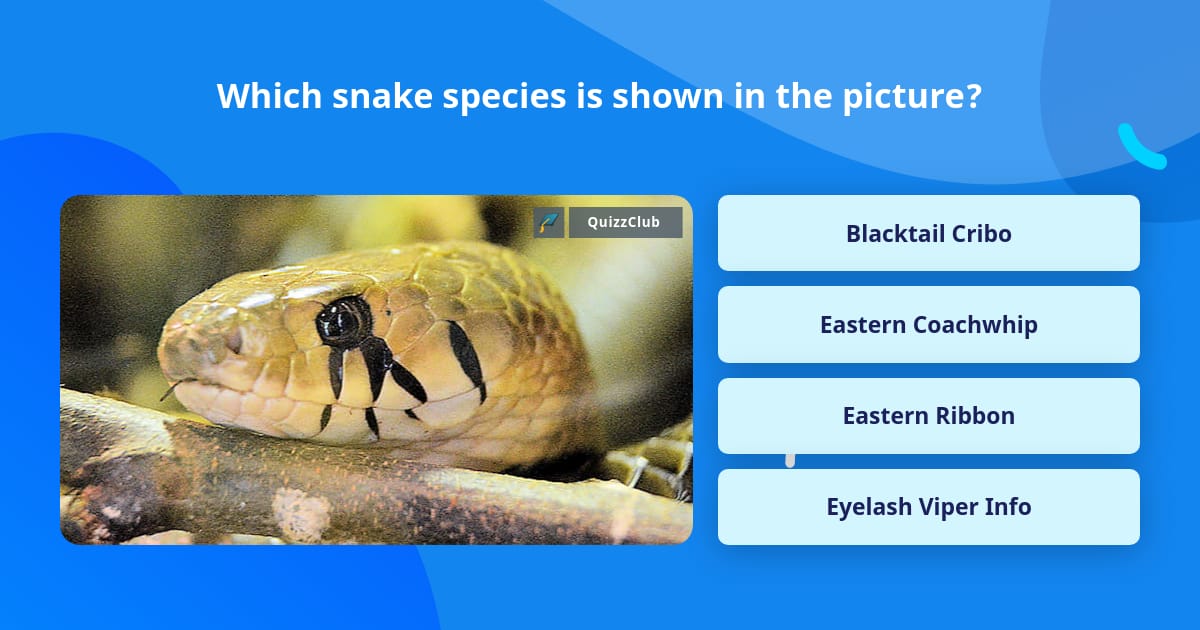 Which snake species is shown in the picture?

QuizzClub

Blacktail Cribo

Eastern Coachwhip

Eastern Ribbon

Eyelash Viper Info